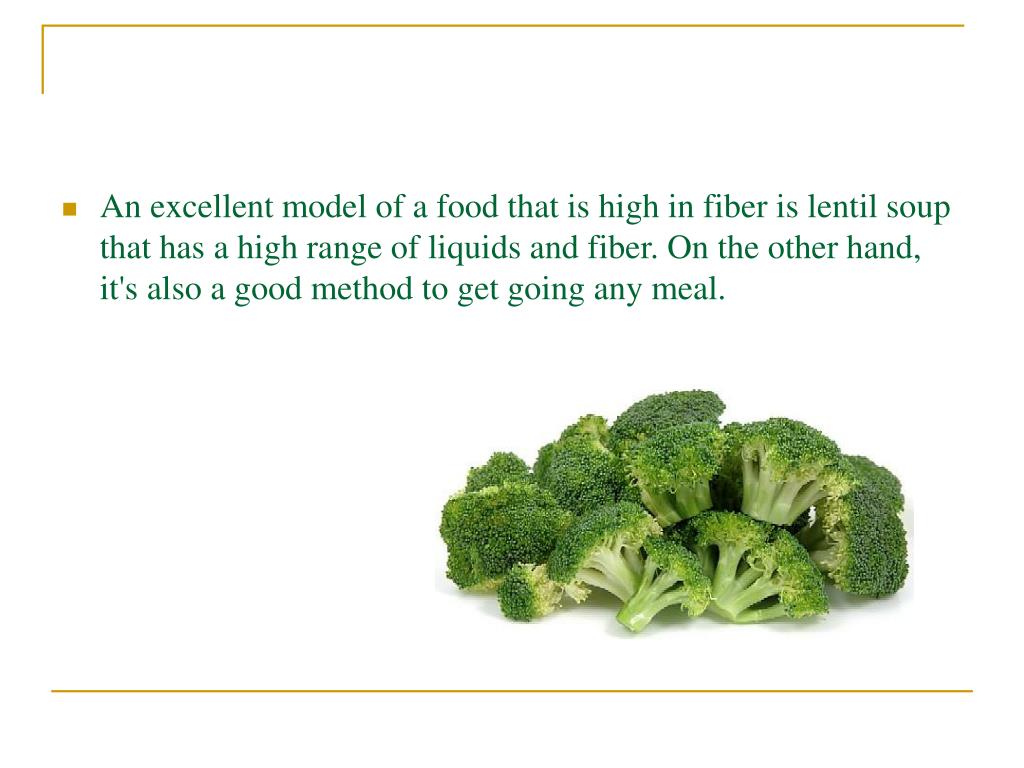 An excellent model of a food that is high in fiber is lentil soup that has a high range of liquids and fiber. On the other hand, it's also a good method to get going any meal.